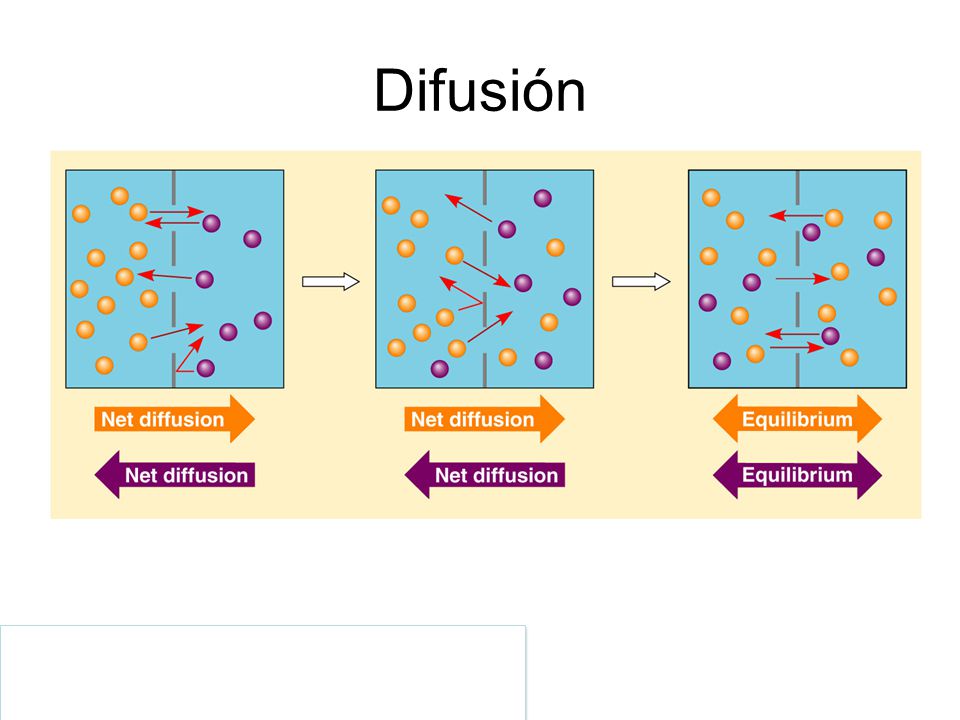 Difusión

Net diffusion

Net diffusion

Net diffusion

Net diffusion

Equilibrium

Equilibrium